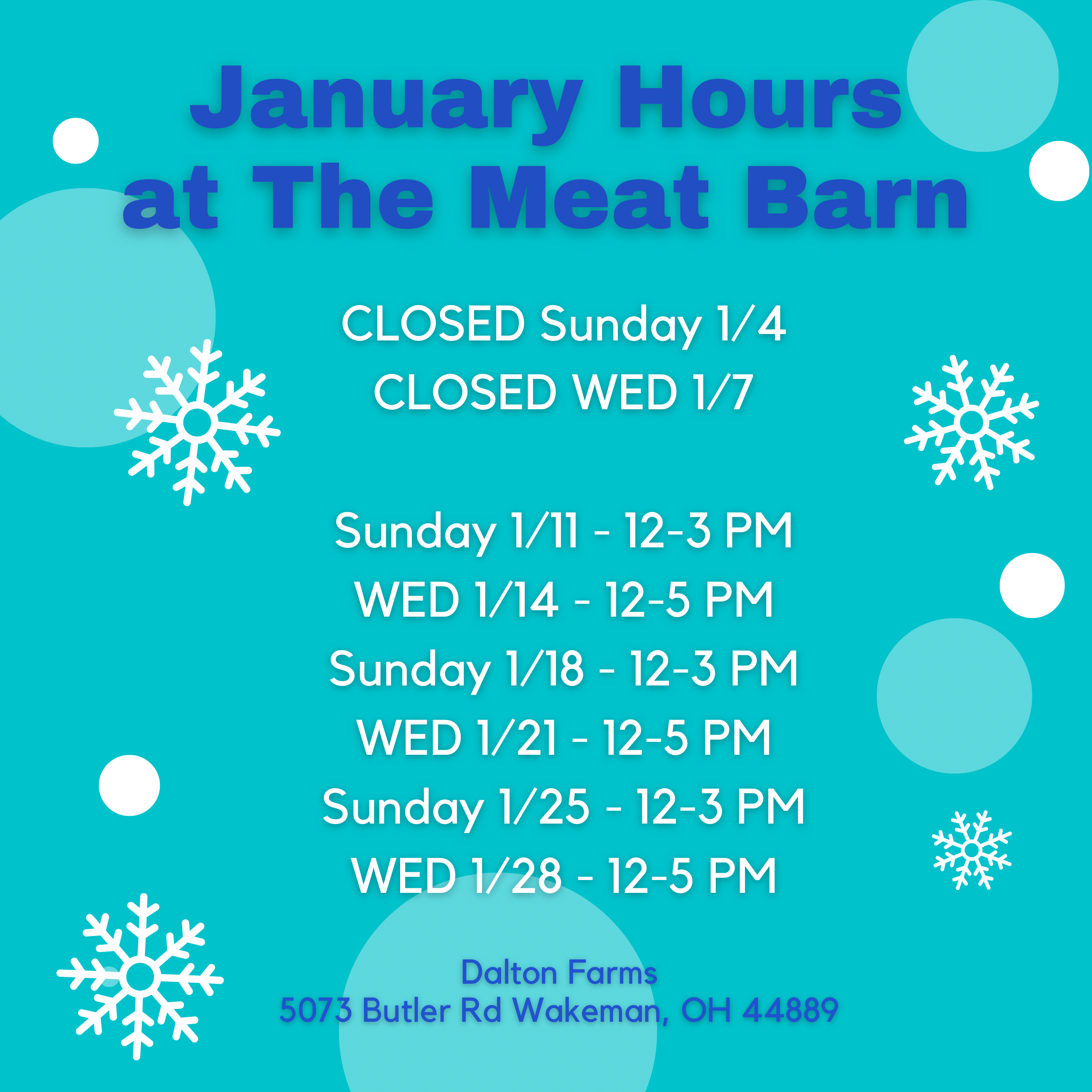 January Hours at The Meat Barn

CLOSED Sunday 1/4
CLOSED WED 1/7

Sunday 1/11 - 12-3 PM
WED 1/14 - 12-5 PM
Sunday 1/18 - 12-3 PM
WED 1/21 - 12-5 PM
Sunday 1/25 - 12-3 PM
WED 1/28 - 12-5 PM

Dalton Farms
5073 Butler Rd Wakeman, OH 44889